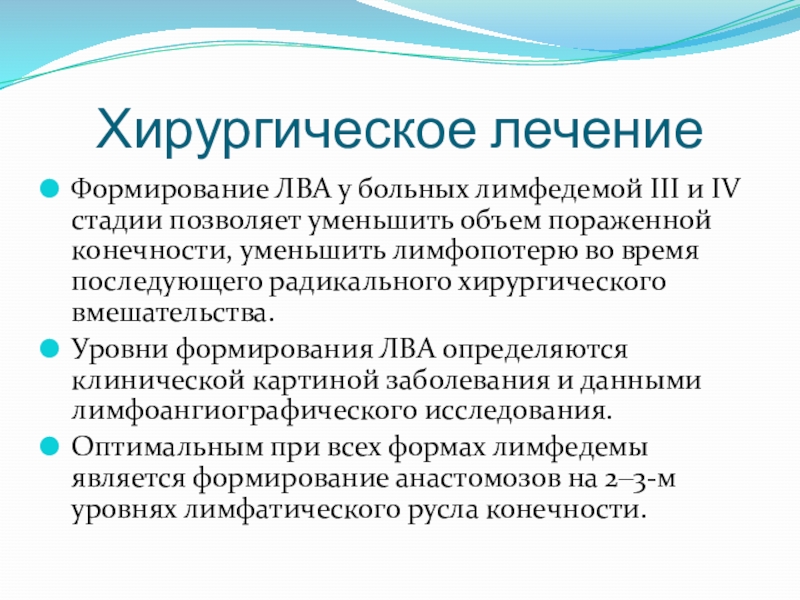 Хирургическое лечение

Формирование ЛВА у больных лимфедемой III и IV стадии позволяет уменьшить объем пораженной конечности, уменьшить лимфопотерю во время последующего радикального хирургического вмешательства.

Уровни формирования ЛВА определяются клинической картиной заболевания и данными лимфоангиографического исследования.

Оптимальным при всех формах лимфедемы является формирование анастомозов на 2–3-м уровнях лимфатического русла конечности.